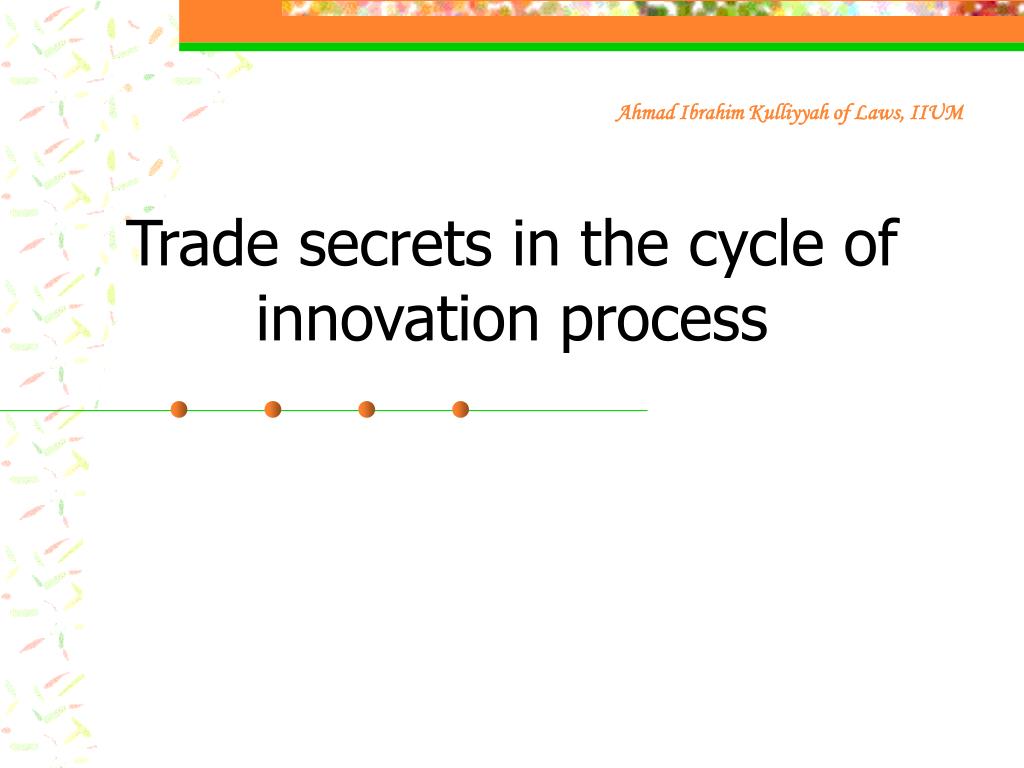 Ahmad Ibrahim Kulliyyah of Laws, IIUM

Trade secrets in the cycle of innovation process